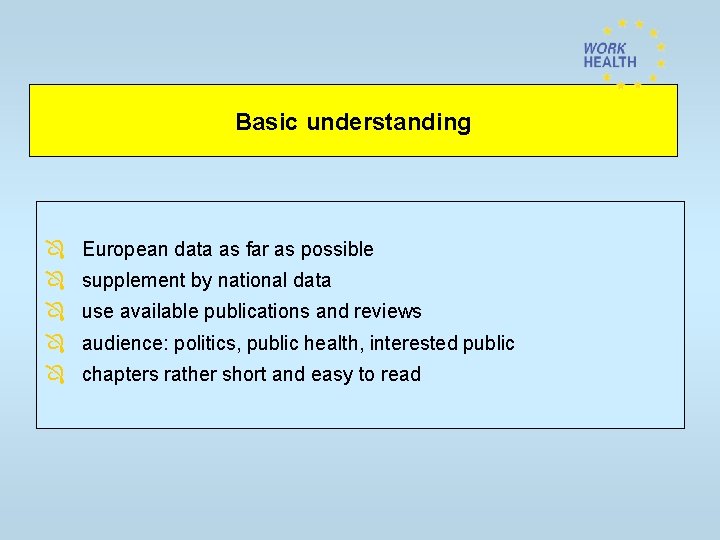 WORK
HEALTH

Basic understanding

European data as far as possible
supplement by national data
use available publications and reviews
audience: politics, public health, interested public
chapters rather short and easy to read